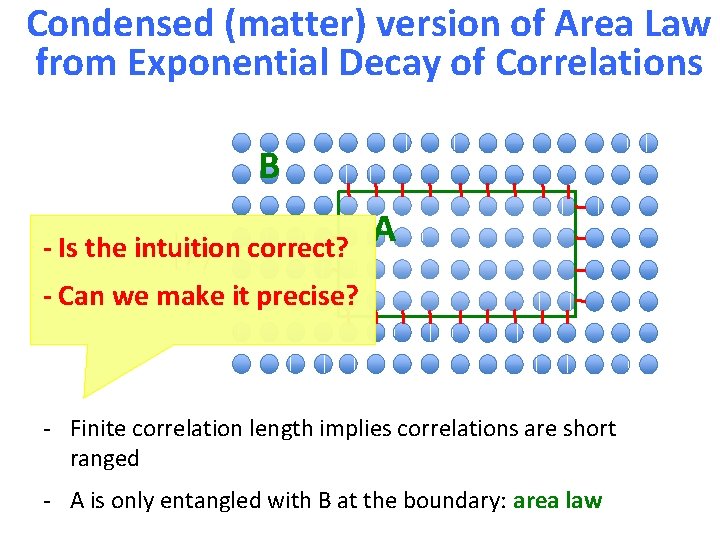 Condensed (matter) version of Area Law from Exponential Decay of Correlations

B

A

- Is the intuition correct?

- Can we make it precise?

- Finite correlation length implies correlations are short ranged

- A is only entangled with B at the boundary: area law